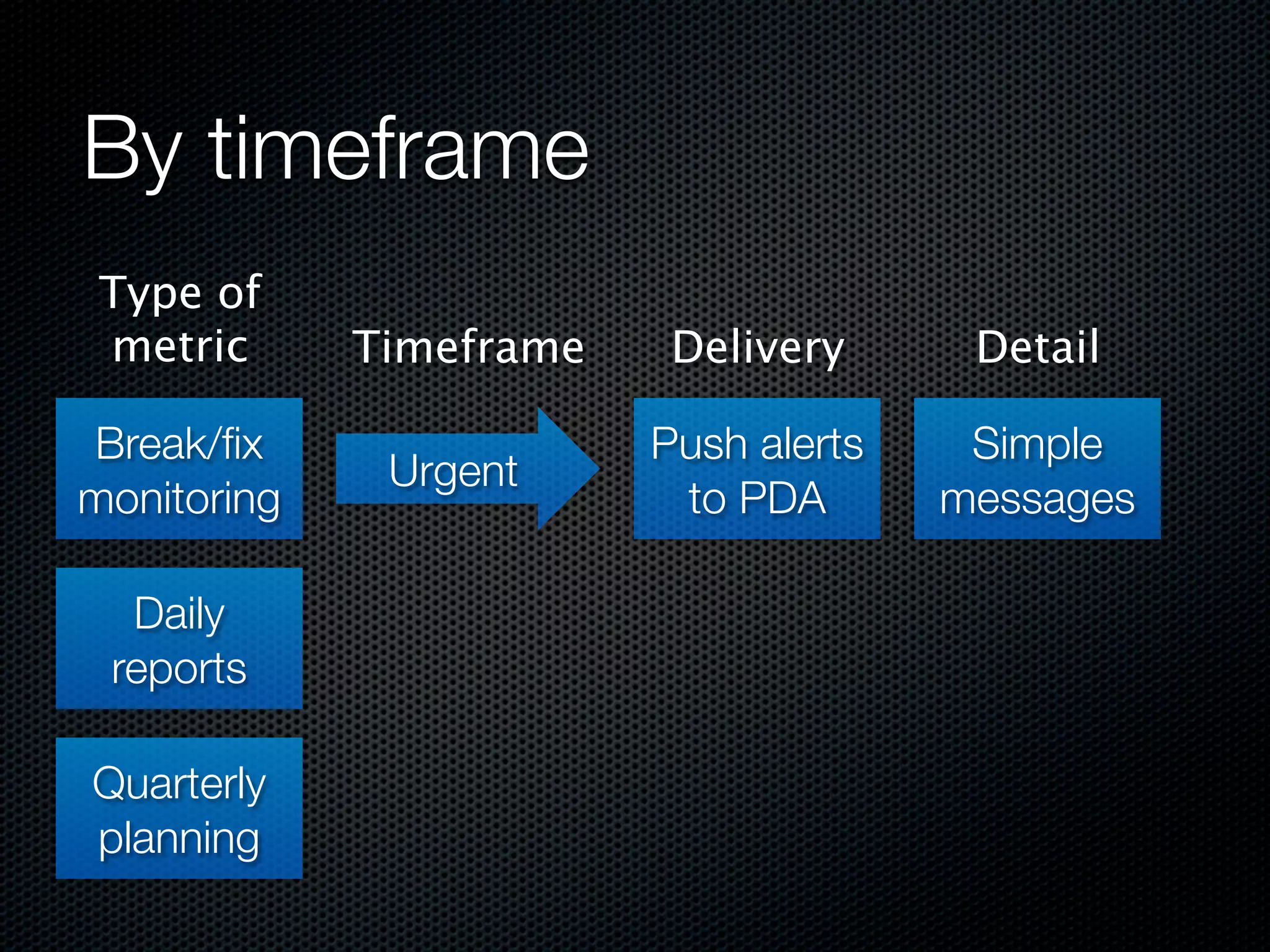 By timeframe

Type of metric

Timeframe

Delivery

Detail

Break/fix monitoring

Urgent

Push alerts to PDA

Simple messages

Daily reports

Quarterly planning